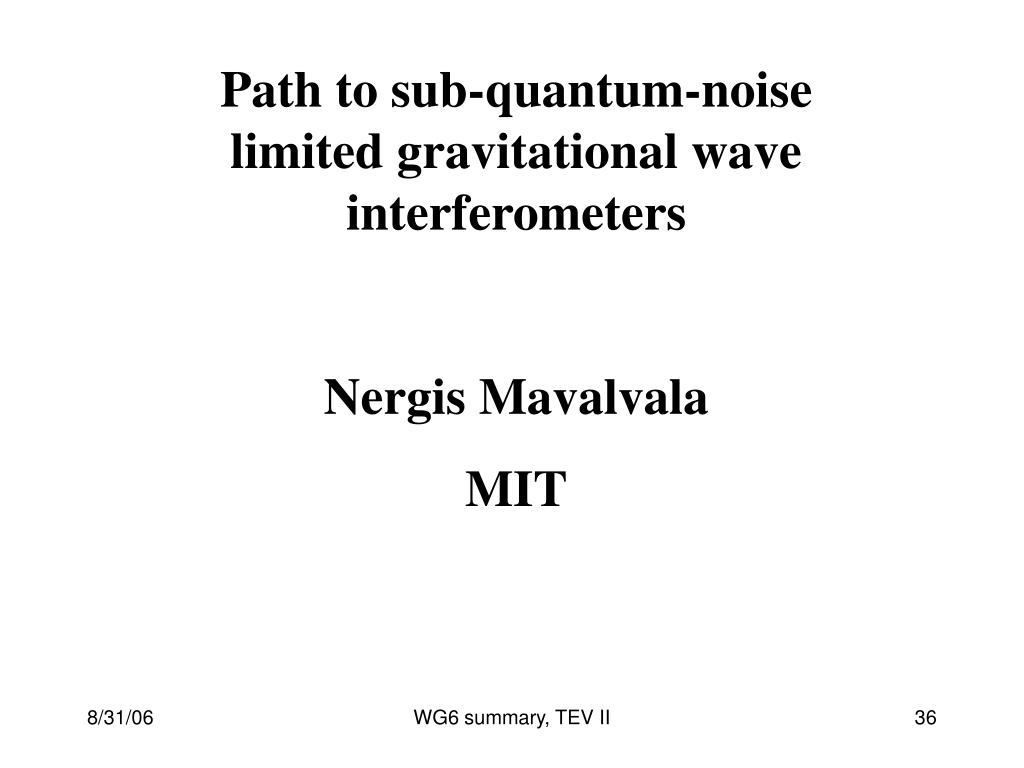 Path to sub-quantum-noise limited gravitational wave interferometers

Nergis Mavalvala

MIT

8/31/06

WG6 summary, TEV II

36